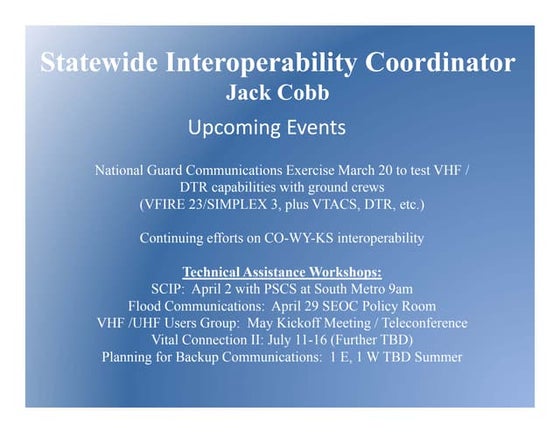 Statewide Interoperability Coordinator
Jack Cobb

Upcoming Events

National Guard Communications Exercise March 20 to test VHF / DTR capabilities with ground crews
(VFIRE 23/SIMPLEX 3, plus VTACS, DTR, etc.)

Continuing efforts on CO-WY-KS interoperability

Technical Assistance Workshops:
SCIP: April 2 with PSCS at South Metro 9am
Flood Communications: April 29 SEOC Policy Room
VHF /UHF Users Group: May Kickoff Meeting / Teleconference
Vital Connection II: July 11-16 (Further TBD)
Planning for Backup Communications: 1 E, 1 W TBD Summer